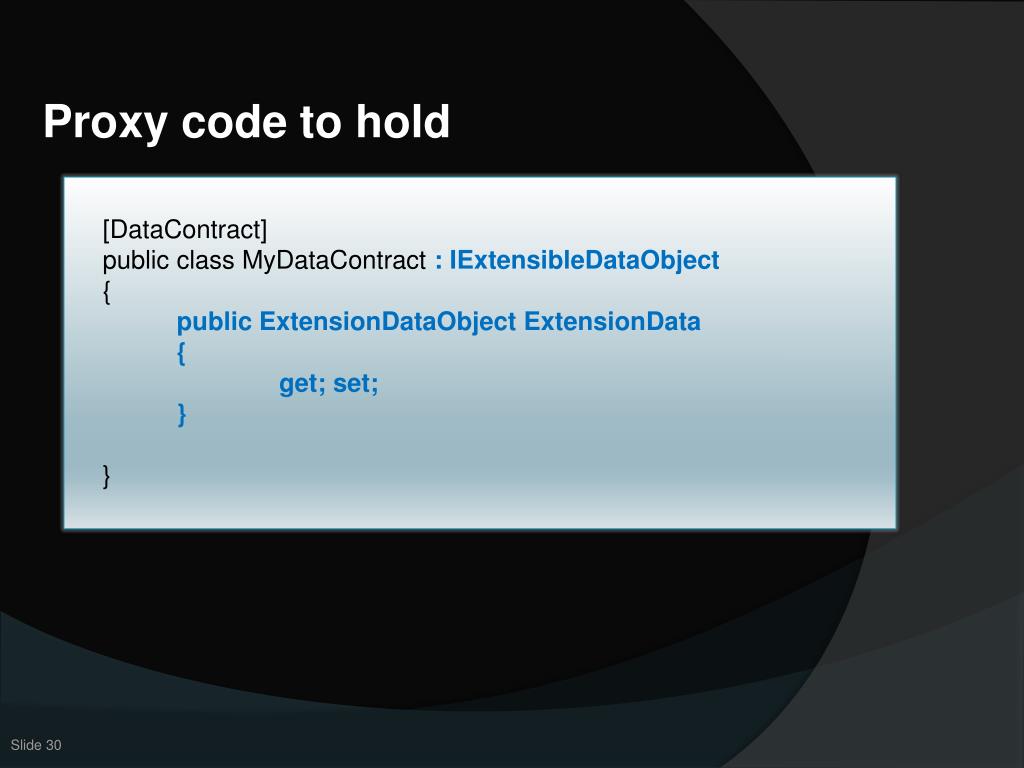 Proxy code to hold

[DataContract]
public class MyDataContract : IExtensibleDataObject
{
public ExtensionDataObject ExtensionData
{
get; set;
}

}

Slide 30